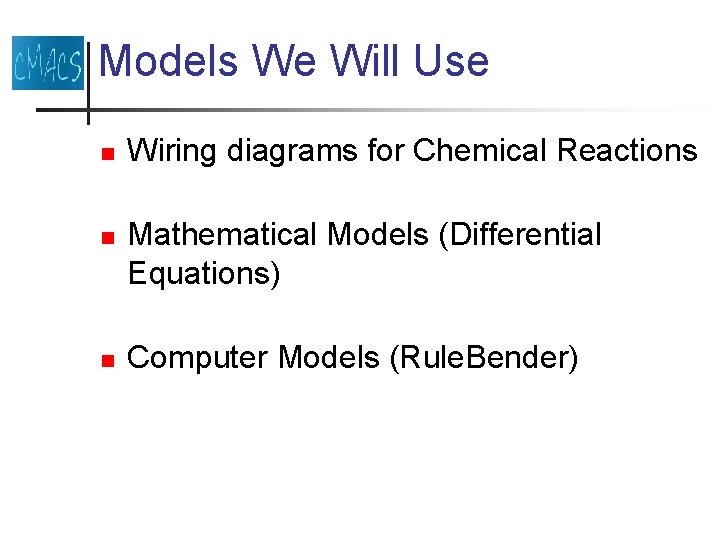 CMACS

Models We Will Use

Wiring diagrams for Chemical Reactions

Mathematical Models (Differential Equations)

Computer Models (RuleBender)